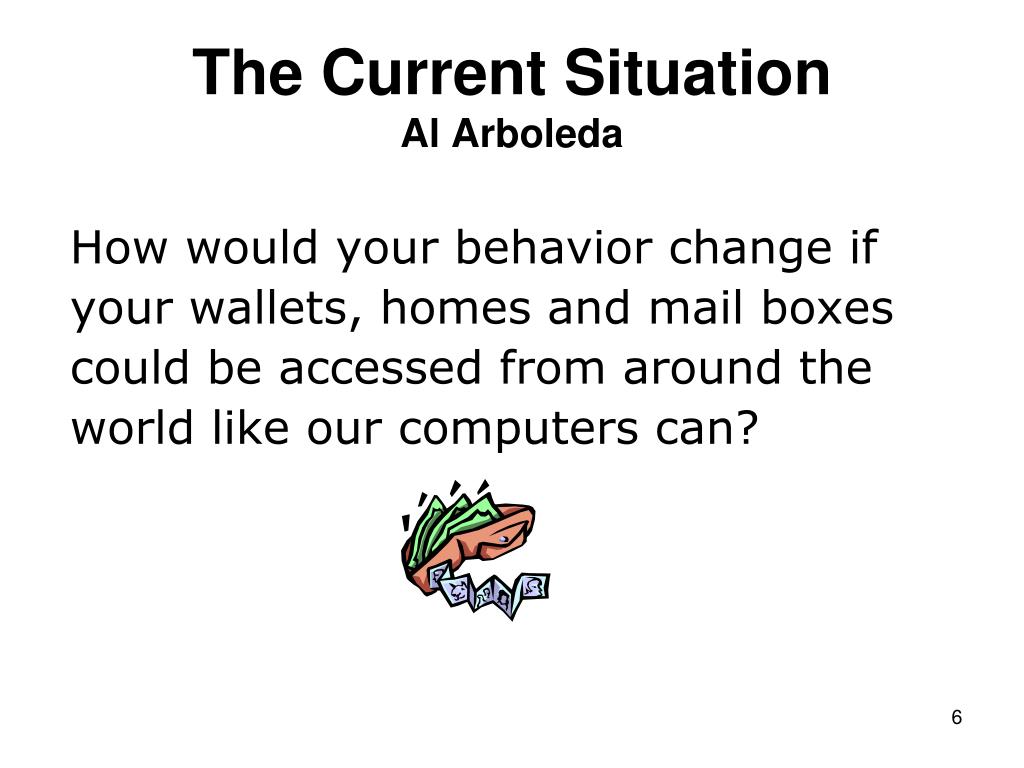 The Current Situation
Al Arboleda

How would your behavior change if your wallets, homes and mail boxes could be accessed from around the world like our computers can?

6